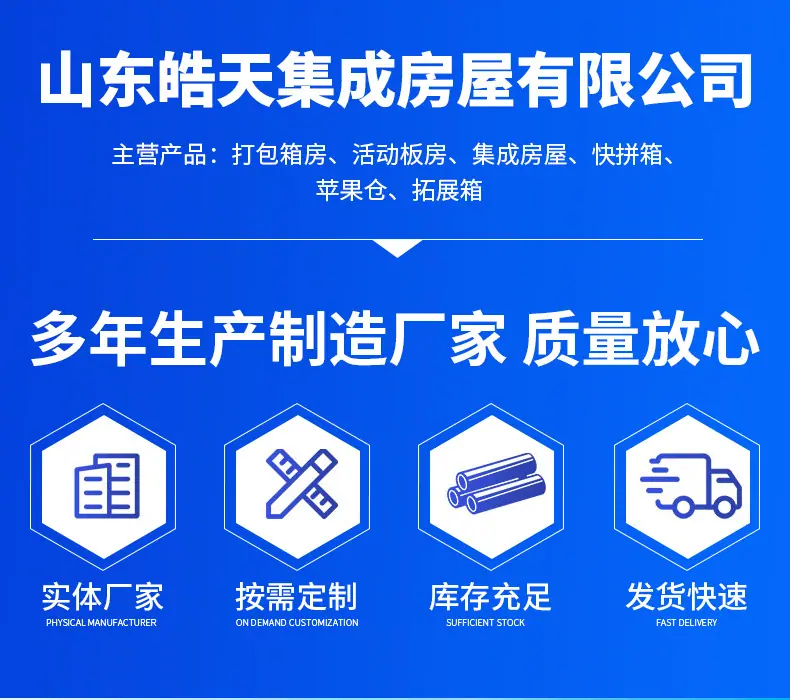 山东皓天集成房屋有限公司

主营产品：打包箱房、活动板房、集成房屋、快拼箱、苹果仓、拓展箱

多年生产制造厂家 质量放心

实体厂家
PHYSICAL MANUFACTURER

按需定制
ON DEMAND CUSTOMIZATION

库存充足
SUFFICIENT STOCK

发货快速
FAST DELIVERY